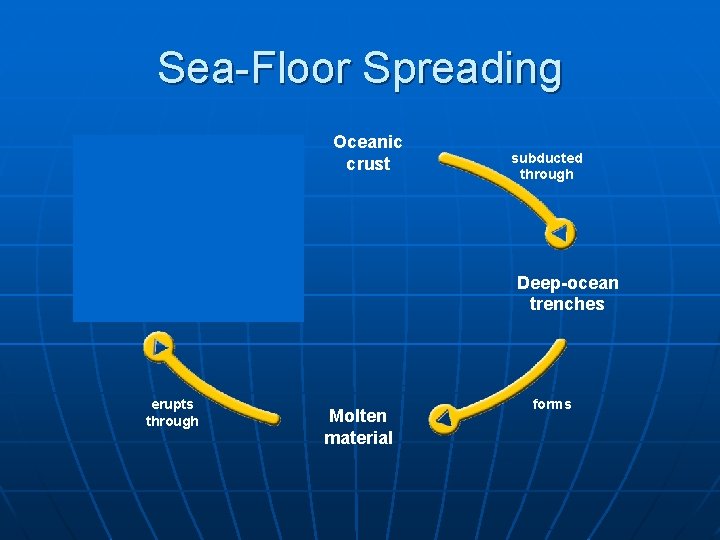 Sea-Floor Spreading

Oceanic crust

subducted through

Deep-ocean trenches

forms

Molten material

erupts through